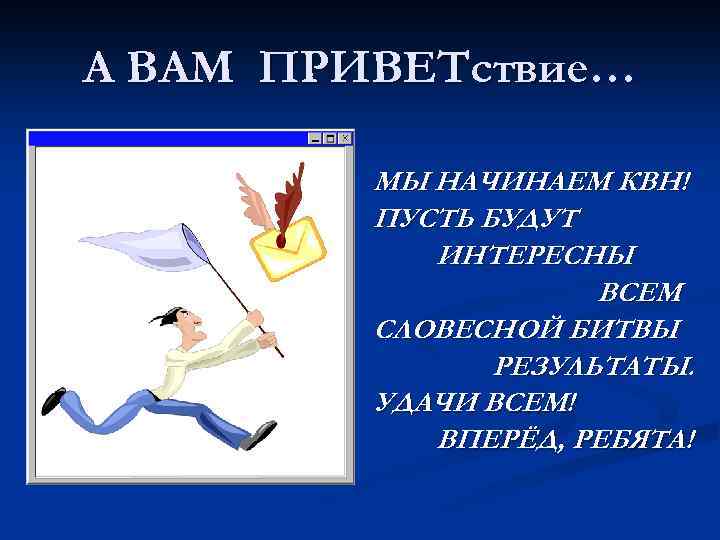 А ВАМ ПРИВЕТствие…

МЫ НАЧИНАЕМ КВН!
ПУСТЬ БУДУТ
ИНТЕРЕСНЫ
ВСЕМ
СЛОВЕСНОЙ БИТВЫ
РЕЗУЛЬТАТЫ.
УДАЧИ ВСЕМ!
ВПЕРЁД, РЕБЯТА!